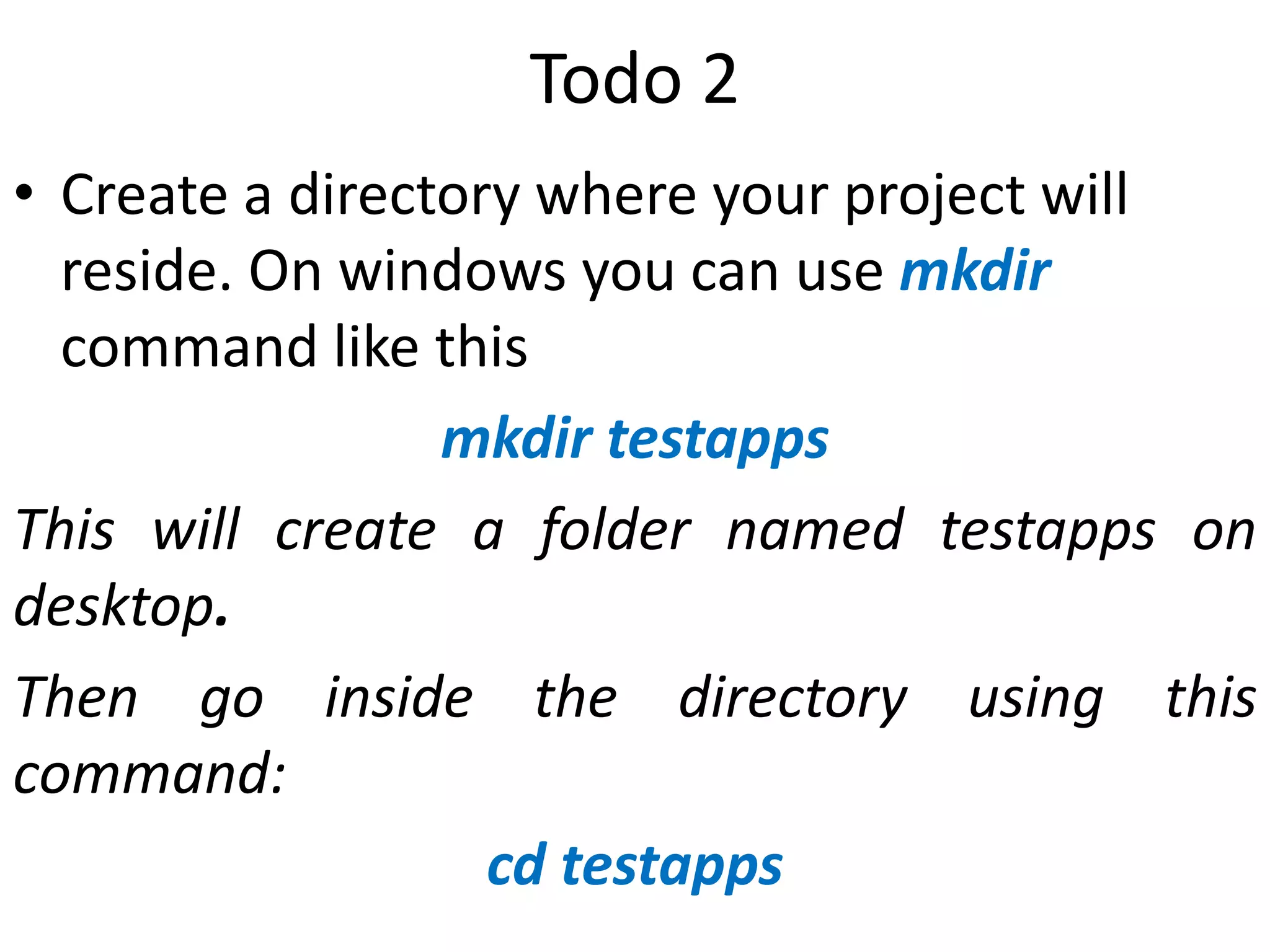 Todo 2

• Create a directory where your project will reside. On windows you can use mkdir command like this

mkdir testapps

This will create a folder named testapps on desktop.

Then go inside the directory using this command:

cd testapps